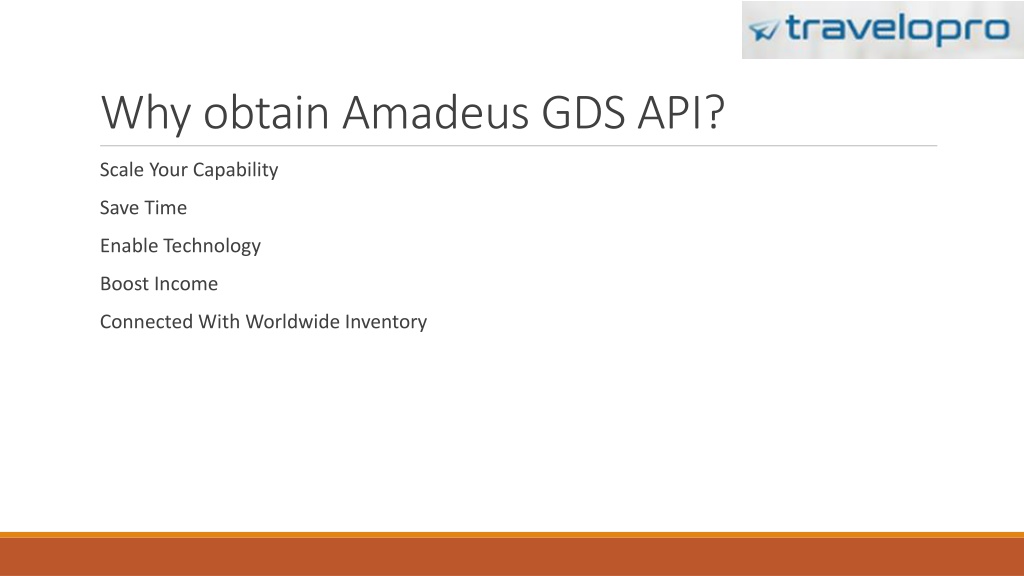 travelopro

Why obtain Amadeus GDS API?

Scale Your Capability

Save Time

Enable Technology

Boost Income

Connected With Worldwide Inventory